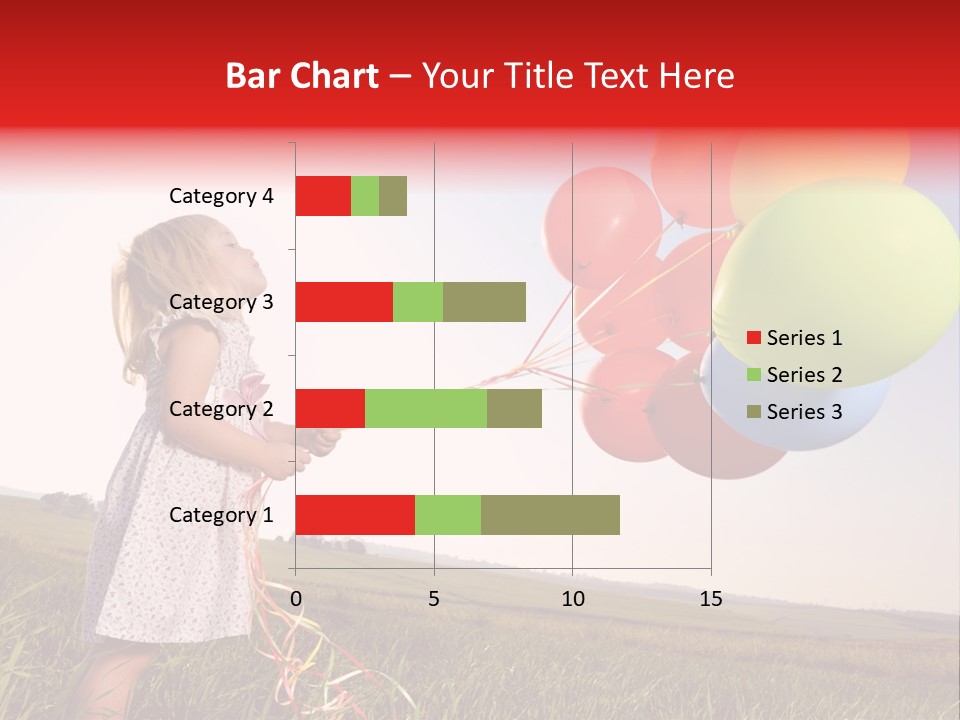 Bar Chart – Your Title Text Here

Category 4
Category 3
Category 2
Category 1

0
5
10
15

Series 1
Series 2
Series 3